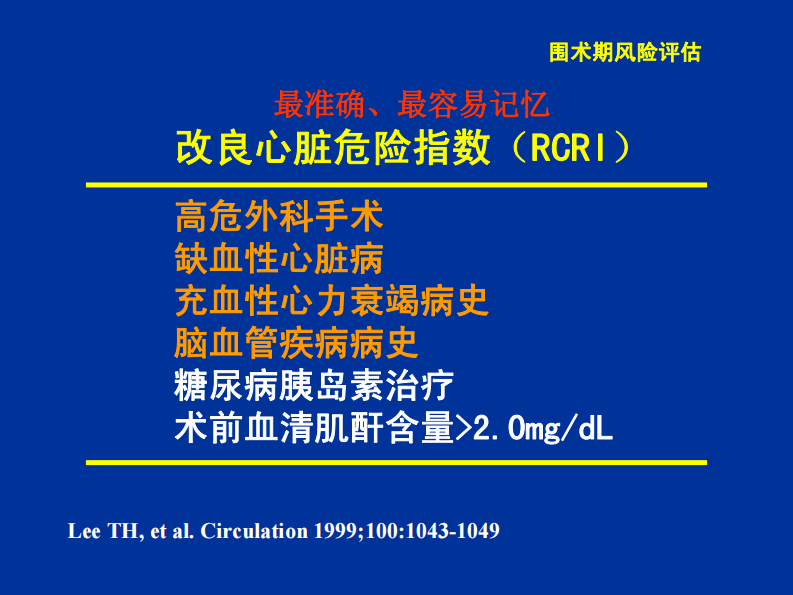 围术期风险评估

最准确、最容易记忆
改良心脏危险指数（RCRI）

高危外科手术
缺血性心脏病
充血性心力衰竭病史
脑血管疾病病史
糖尿病胰岛素治疗
术前血清肌酐含量>2.0mg/dL

Lee TH, et al. Circulation 1999;100:1043-1049